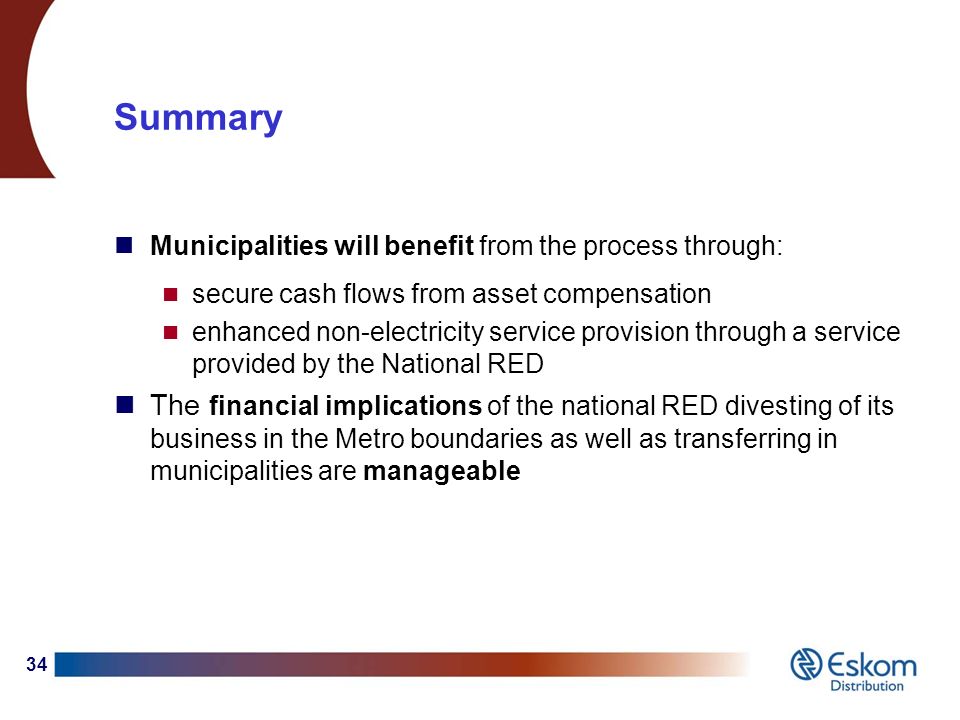 Summary

Municipalities will benefit from the process through:

secure cash flows from asset compensation

enhanced non-electricity service provision through a service provided by the National RED

The financial implications of the national RED divesting of its business in the Metro boundaries as well as transferring in municipalities are manageable

34

Eskom Distribution